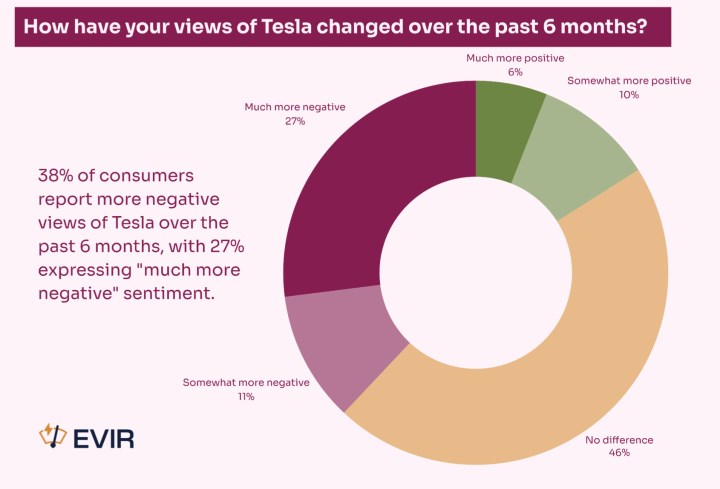 How have your views of Tesla changed over the past 6 months?

38% of consumers report more negative views of Tesla over the past 6 months, with 27% expressing "much more negative" sentiment.

Much more positive
6%

Somewhat more positive
10%

Much more negative
27%

Somewhat more negative
11%

No difference
46%

EVIR